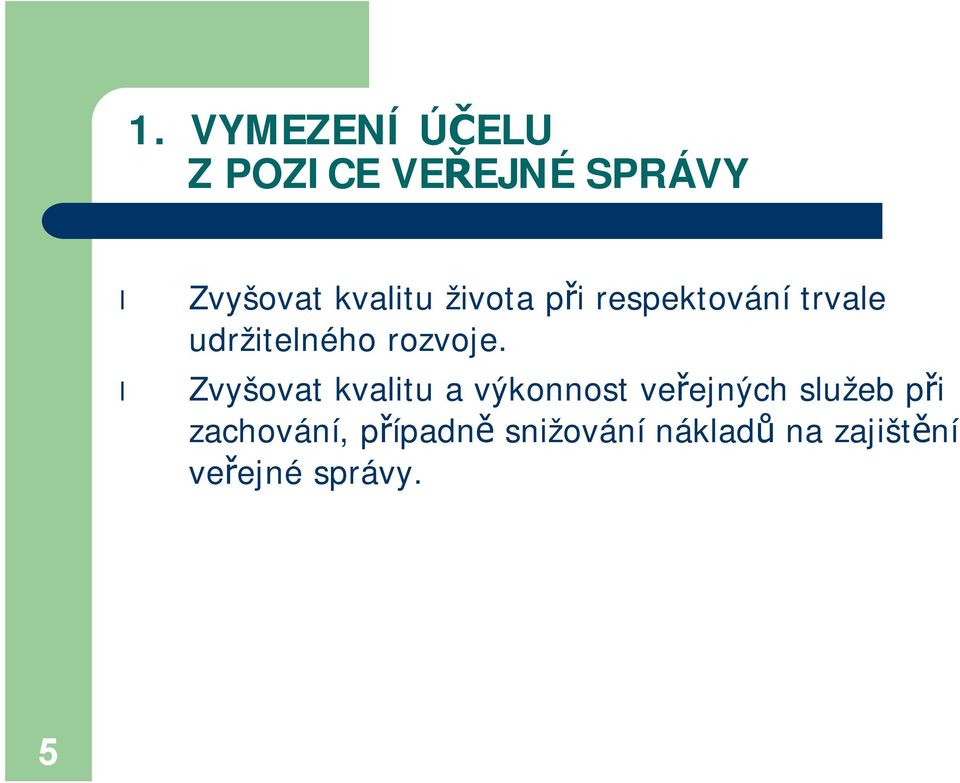 1. VYMEZENÍ ÚČELU
Z POZICE VEŘEJNÉ SPRÁVY

l Zvyšovat kvalitu života při respektování trvale udržitelného rozvoje.

l Zvyšovat kvalitu a výkonnost veřejných služeb při zachování, případně snižování nákladů na zajištění veřejné správy.

5